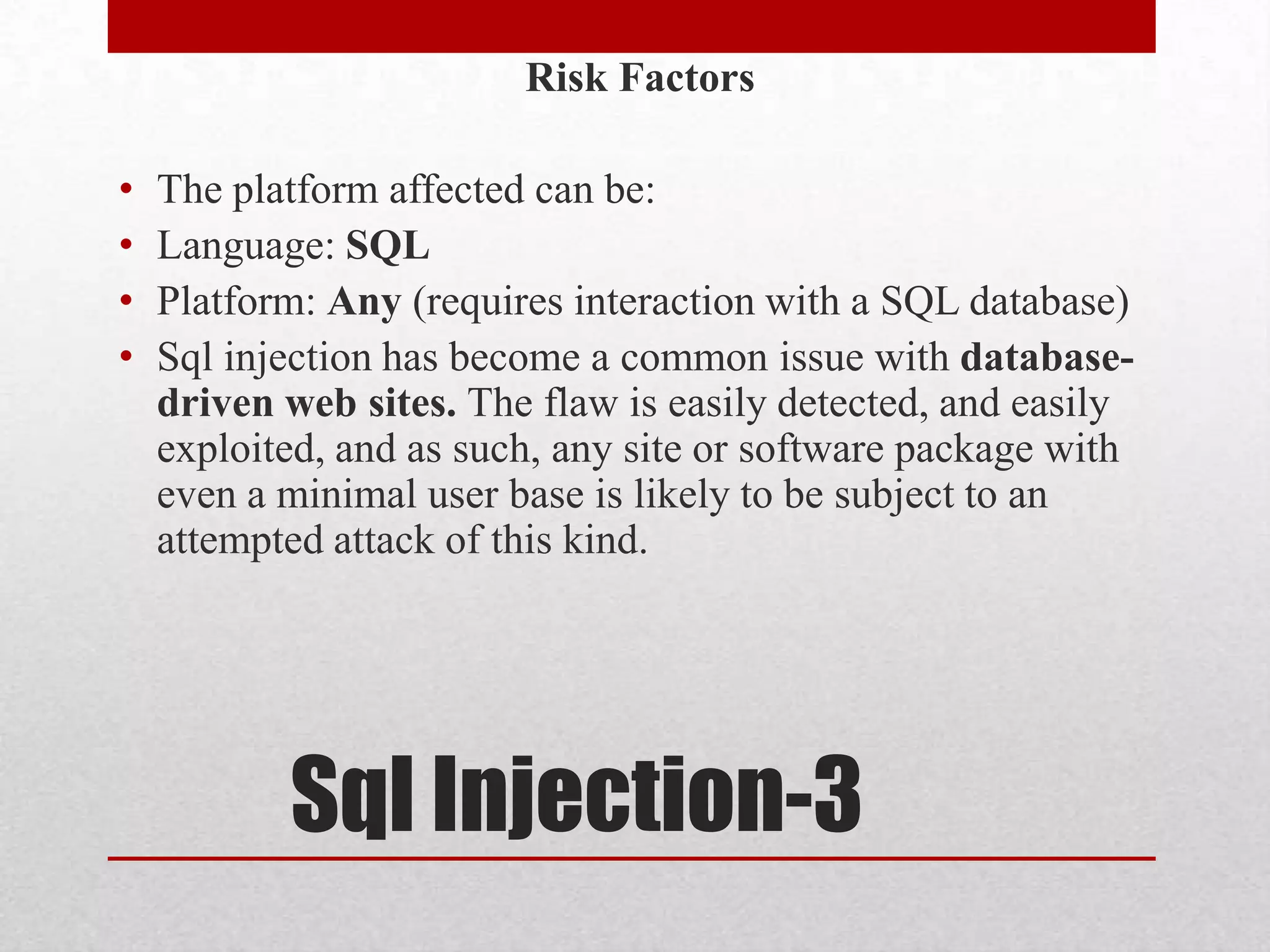 Risk Factors

• The platform affected can be:
• Language: SQL
• Platform: Any (requires interaction with a SQL database)
• Sql injection has become a common issue with database-driven web sites. The flaw is easily detected, and easily exploited, and as such, any site or software package with even a minimal user base is likely to be subject to an attempted attack of this kind.

Sql Injection-3